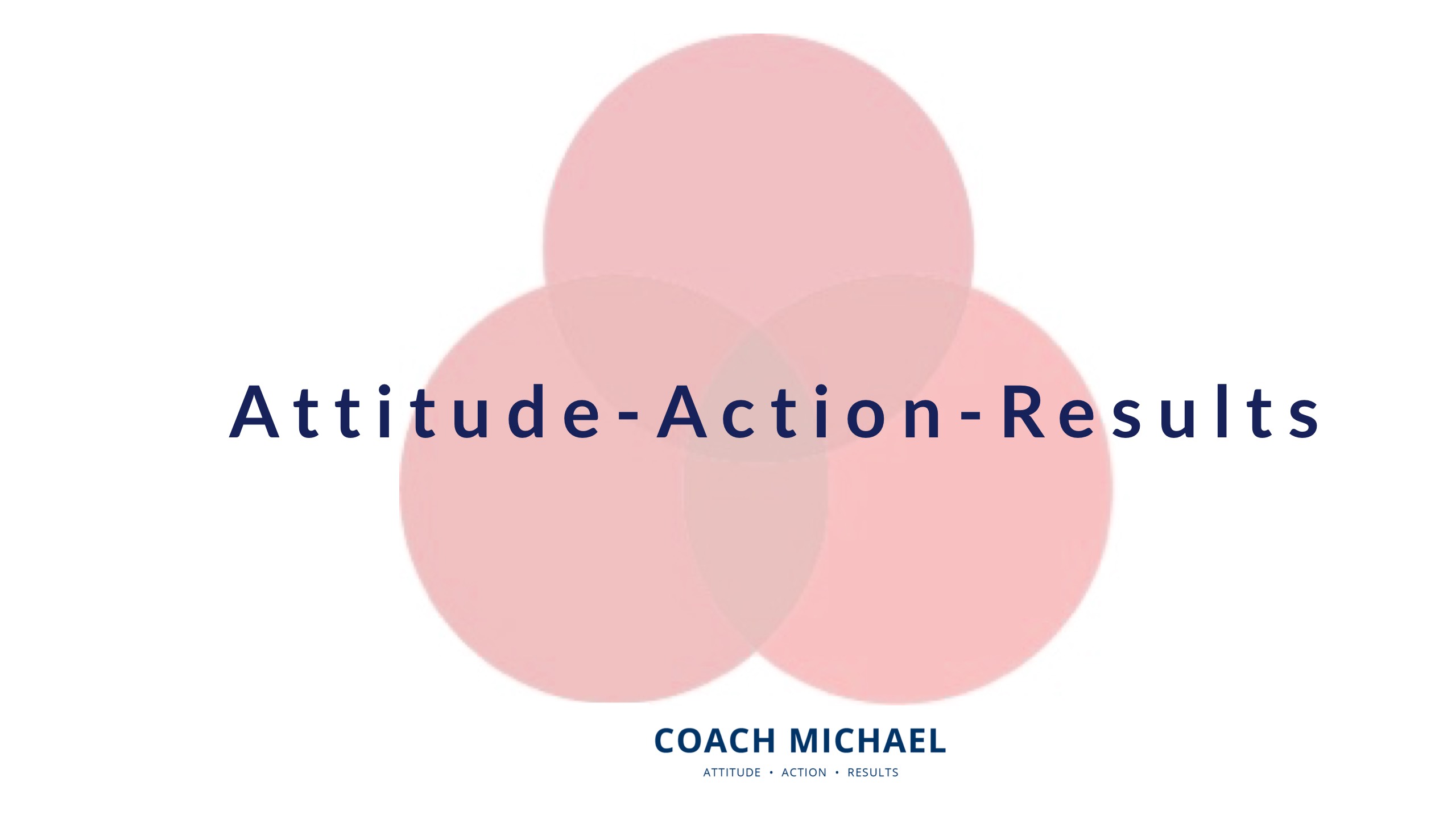 Attitude-Action-Results

COACH MICHAEL
ATTITUDE • ACTION • RESULTS